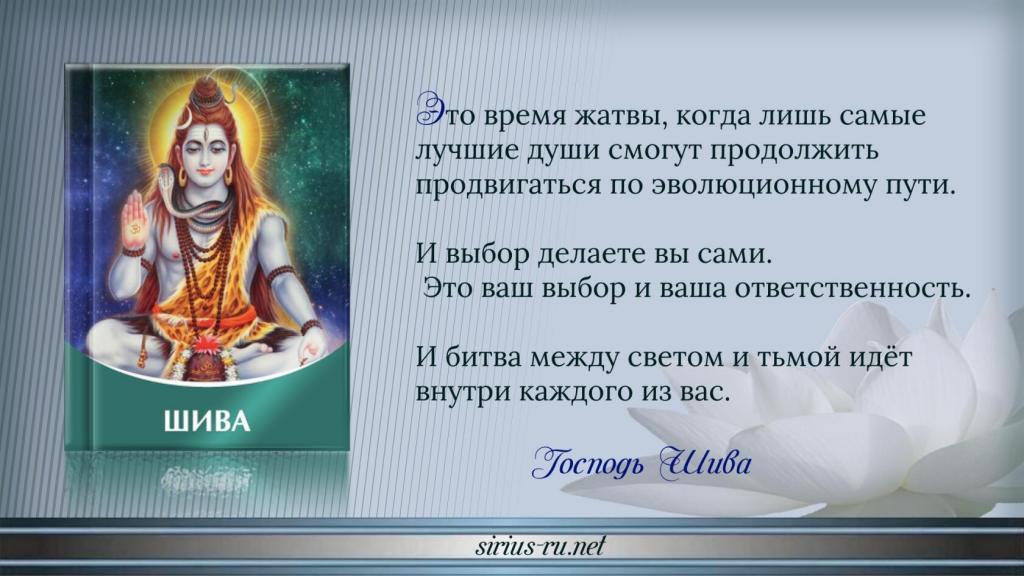 ШИВА

Это время жатвы, когда лишь самые лучшие души смогут продолжить продвигаться по эволюционному пути.

И выбор делаете вы сами.
Это ваш выбор и ваша ответственность.

И битва между светом и тьмой идёт внутри каждого из вас.

Господь Шива

sirius-ru.net